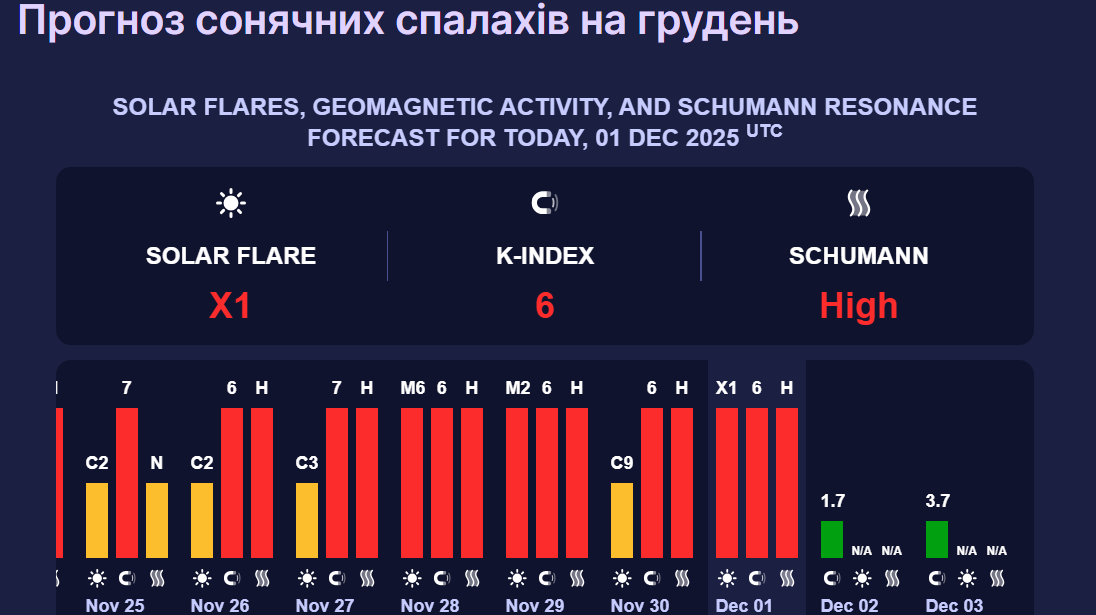 Прогноз сонячних спалахів на грудень

SOLAR FLARES, GEOMAGNETIC ACTIVITY, AND SCHUMANN RESONANCE FORECAST FOR TODAY, 01 DEC 2025 UTC

SOLAR FLARE
X1

K-INDEX
6

SCHUMANN
High

C2 7 N
Nov 25

C2 6 H
Nov 26

C3 7 H
Nov 27

M6 6 H
Nov 28

M2 6 H
Nov 29

C9 6 H
Nov 30

X1 6 H
Dec 01

1.7 N/A N/A
Dec 02

3.7 N/A N/A
Dec 03